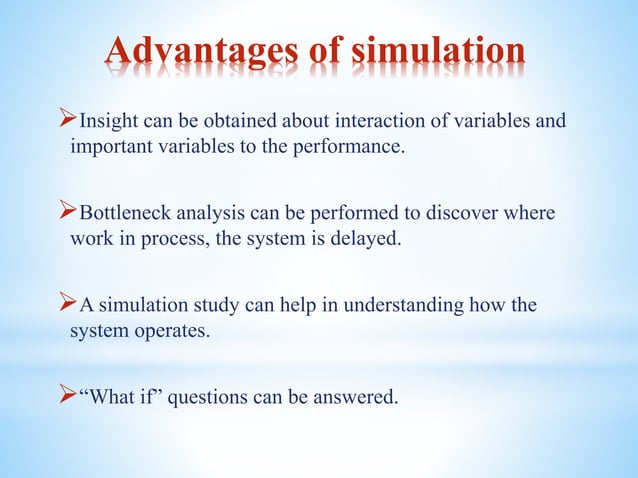 Advantages of simulation

➢Insight can be obtained about interaction of variables and important variables to the performance.

➢Bottleneck analysis can be performed to discover where work in process, the system is delayed.

➢A simulation study can help in understanding how the system operates.

➢“What if” questions can be answered.